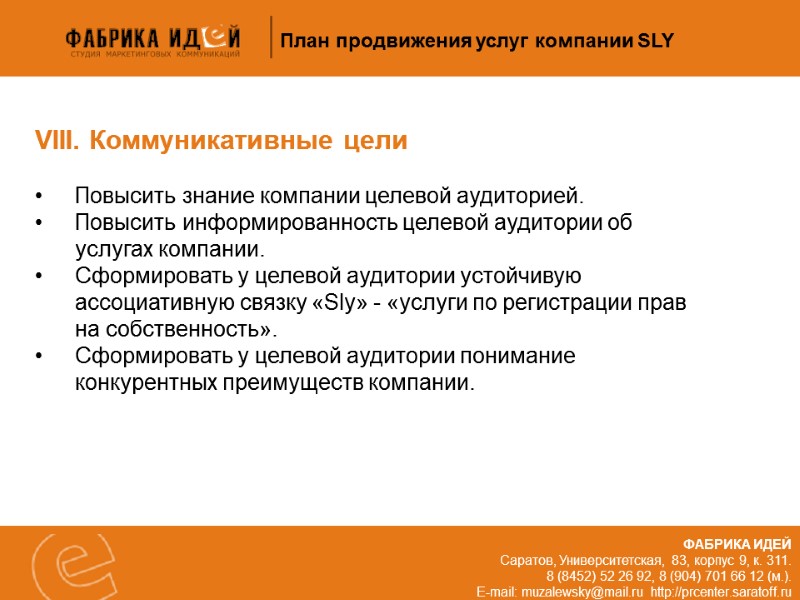 ФАБРИКА ИДЕЙ
СТУДИЯ МАРКЕТИНГОВЫХ КОММУНИКАЦИЙ

План продвижения услуг компании SLY

VIII. Коммуникативные цели

• Повысить знание компании целевой аудиторией.
• Повысить информированность целевой аудитории об услугах компании.
• Сформировать у целевой аудитории устойчивую ассоциативную связку «Sly» - «услуги по регистрации прав на собственность».
• Сформировать у целевой аудитории понимание конкурентных преимуществ компании.

ФАБРИКА ИДЕЙ
Саратов, Университетская, 83, корпус 9, к. 311.
8 (8452) 52 26 92, 8 (904) 701 66 12 (м.).
E-mail: muzalewsky@mail.ru http://prcenter.saratoff.ru